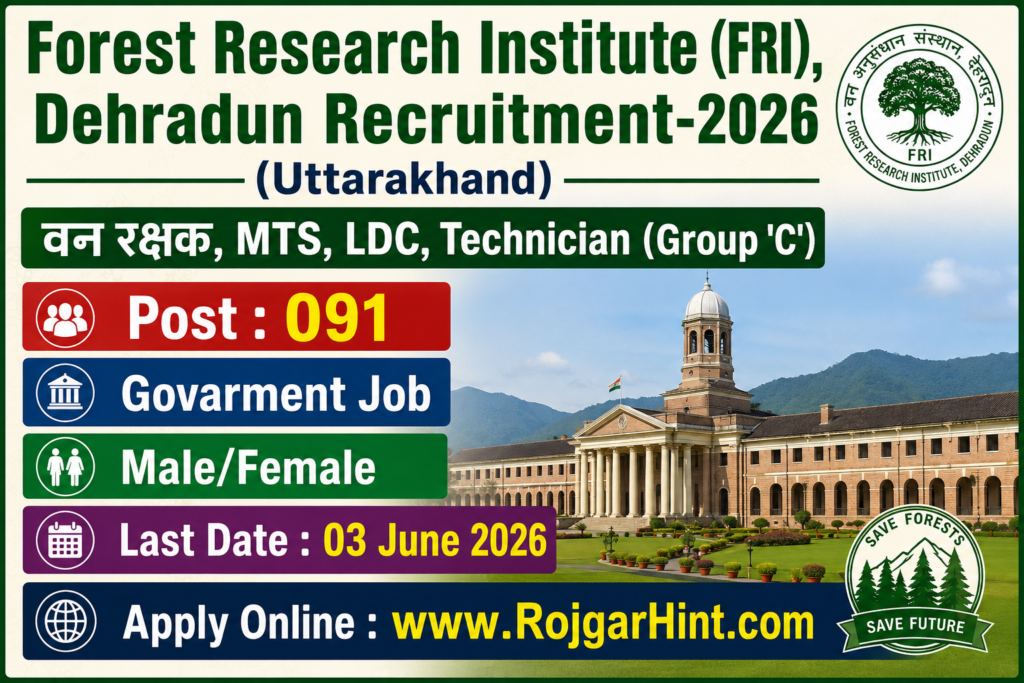 Forest Research Institute (FRI), Dehradun Recruitment-2026

(Uttarakhand)

वन अनुसंधान संस्थान, देहरादून
FRI
FOREST RESEARCH INSTITUTE, DEHRADUN

वन रक्षक, MTS, LDC, Technician (Group 'C')

Post : 091

Govarment Job

Male/Female

Last Date : 03 June 2026

Apply Online : www.RojgarHint.com

SAVE FORESTS
SAVE FUTURE